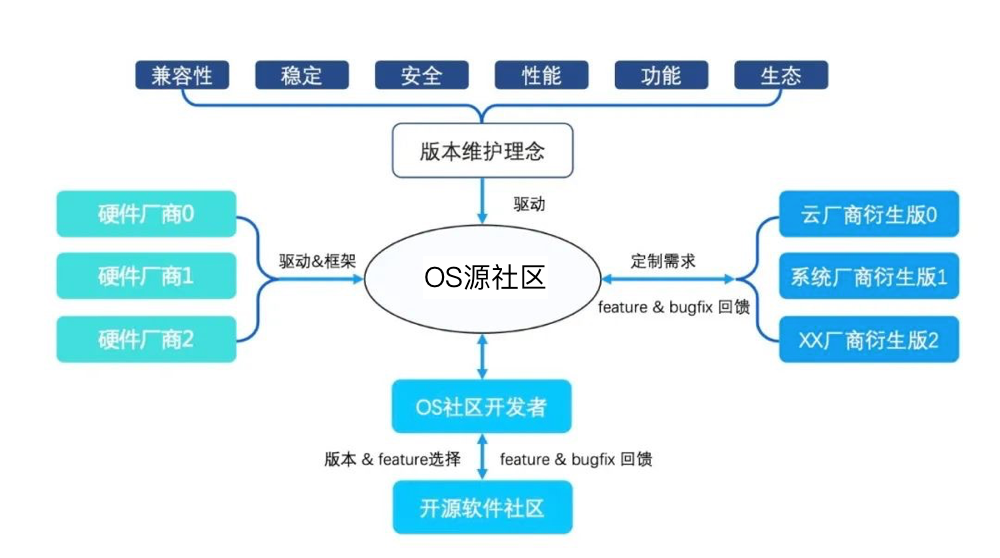 兼容性
稳定
安全
性能
功能
生态

版本维护理念

驱动

硬件厂商0
硬件厂商1
硬件厂商2

驱动&框架

OS源社区

定制需求
feature & bugfix 回馈

云厂商衍生版0
系统厂商衍生版1
XX厂商衍生版2

OS社区开发者

版本 & feature选择
feature & bugfix 回馈

开源软件社区